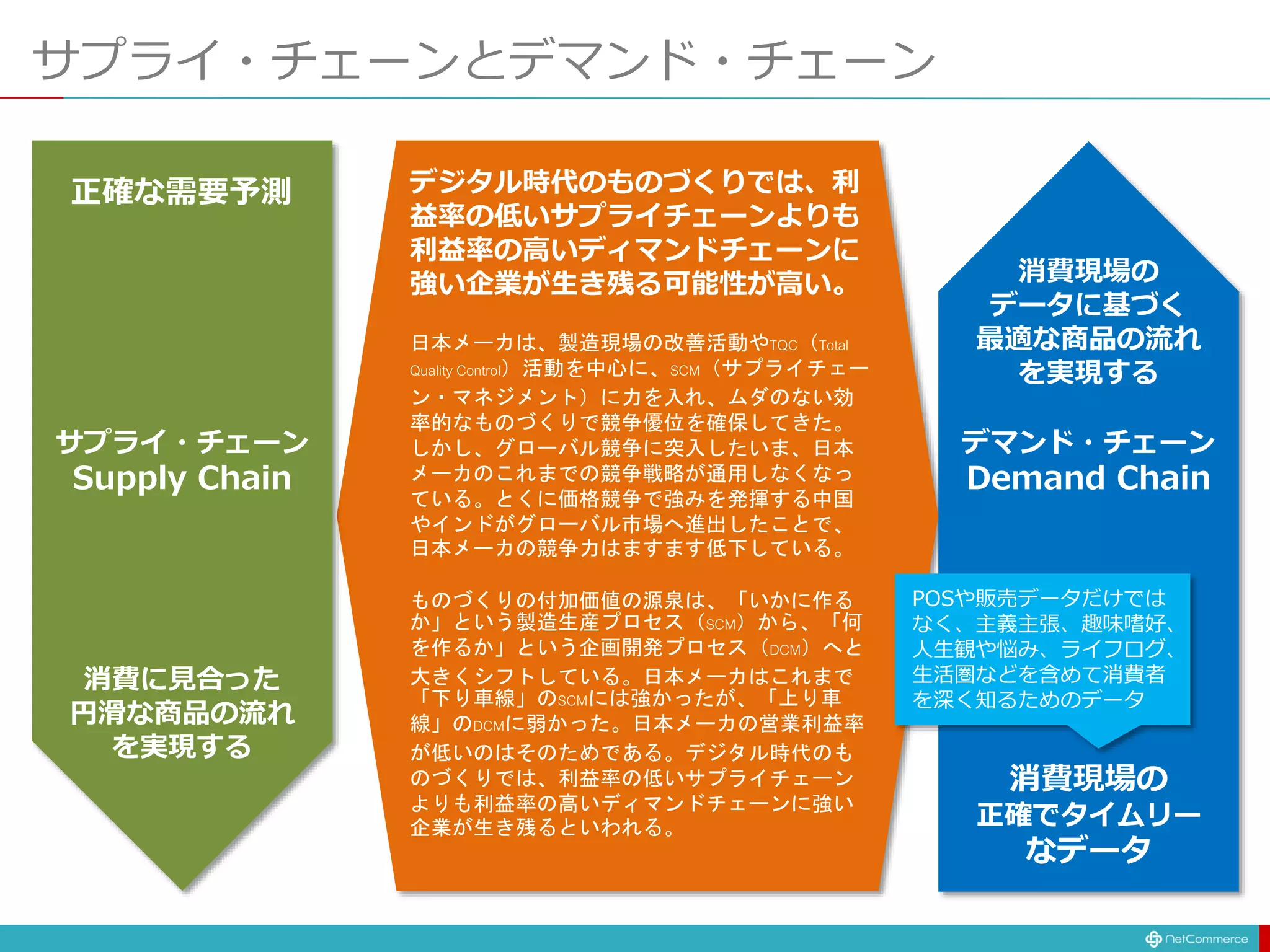 サプライ・チェーンとデマンド・チェーン

正確な需要予測

サプライ・チェーン
Supply Chain

消費に見合った円滑な商品の流れを実現する

デジタル時代のものづくりでは、利益率の低いサプライチェーンよりも利益率の高いディマンドチェーンに強い企業が生き残る可能性が高い。

日本メーカは、製造現場の改善活動やTQC（Total Quality Control）活動を中心に、SCM（サプライチェーン・マネジメント）に力を入れ、ムダのない効率的なものづくりで競争優位を確保してきた。しかし、グローバル競争に突入したいま、日本メーカのこれまでの競争戦略が通用しなくなっている。とくに価格競争で強みを発揮する中国やインドがグローバル市場へ進出したことで、日本メーカの競争力はますます低下している。

ものづくりの付加価値の源泉は、「いかに作るか」という製造生産プロセス（SCM）から、「何を作るか」という企画開発プロセス（DCM）へと大きくシフトしている。日本メーカはこれまで「下り車線」のSCMには強かったが、「上り車線」のDCMに弱かった。日本メーカの営業利益率が低いのはそのためである。デジタル時代のものづくりでは、利益率の低いサプライチェーンよりも利益率の高いディマンドチェーンに強い企業が生き残るといわれる。

消費現場のデータに基づく最適な商品の流れを実現する

デマンド・チェーン
Demand Chain

POSや販売データだけではなく、主義主張、趣味嗜好、人生観や悩み、ライフログ、生活圏などを含めて消費者を深く知るためのデータ

消費現場の正確でタイムリーなデータ

NetCommerce